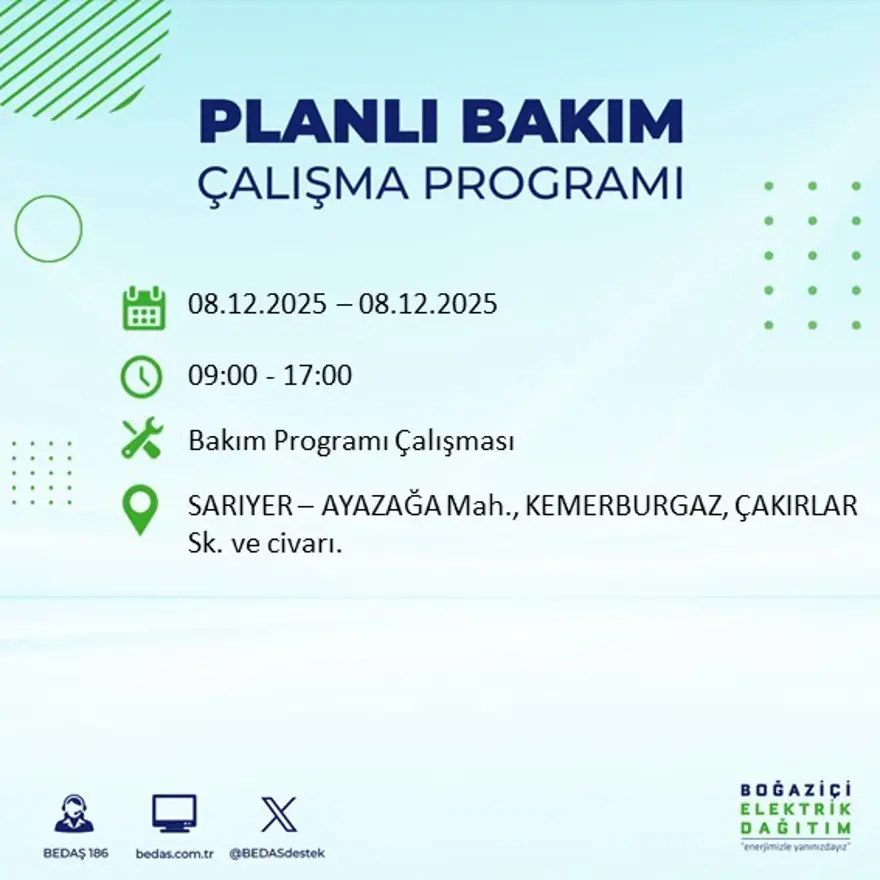 PLANLI BAKIM
ÇALIŞMA PROGRAMI

08.12.2025 – 08.12.2025

09:00 - 17:00

Bakım Programı Çalışması

SARIYER – AYAZAĞA Mah., KEMERBURGAZ, ÇAKIRLAR Sk. ve civarı.

BEDAŞ 186

bedas.com.tr

@BEDASdestek

BOĞAZİÇİ
ELEKTRİK
DAĞITIM
"enerjimizle yanınızdayız"